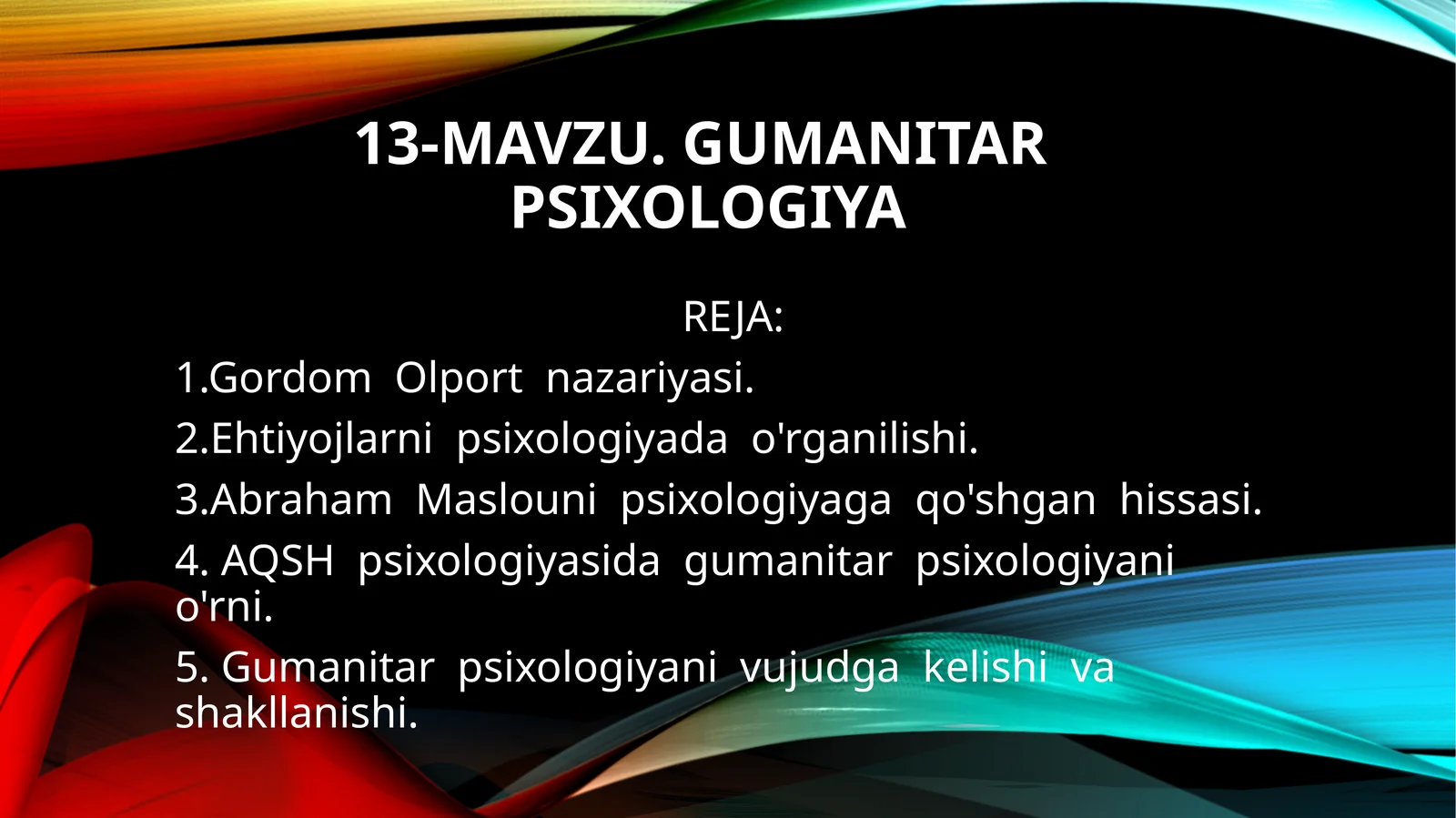 13-MAVZU. GUMANITAR PSIXOLOGIYA

REJA:

1.Gordom Olport nazariyasi.

2.Ehtiyojlarni psixologiyada o'rganilishi.

3.Abraham Maslouni psixologiyaga qo'shgan hissasi.

4. AQSH psixologiyasida gumanitar psixologiyani o'rni.

5. Gumanitar psixologiyani vujudga kelishi va shakllanishi.